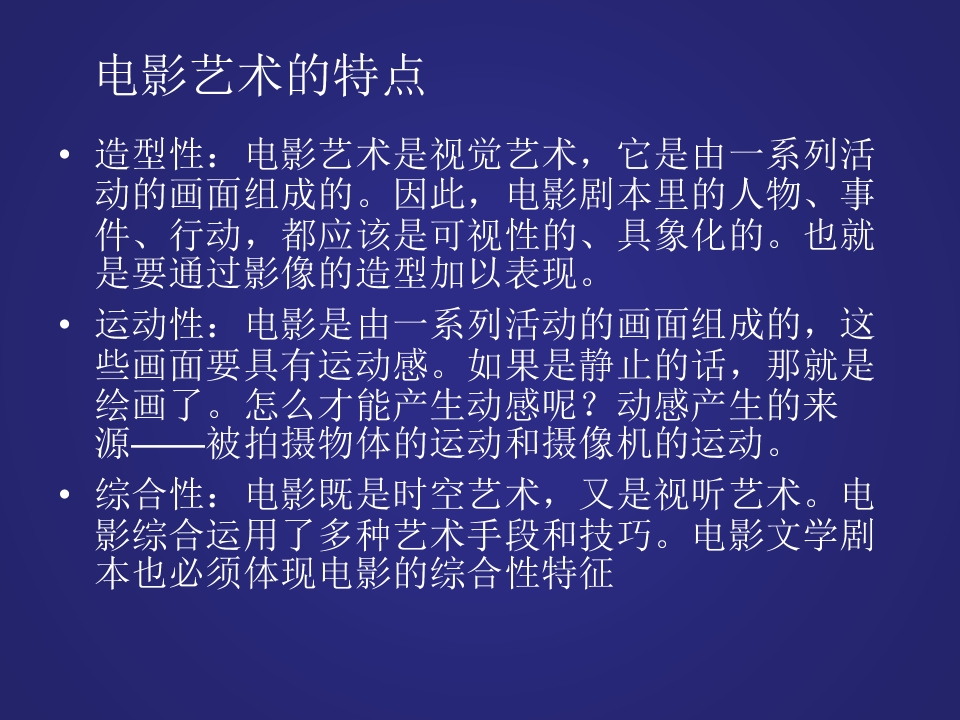 电影艺术的特点

• 造型性：电影艺术是视觉艺术，它是由一系列活动的画面组成的。因此，电影剧本里的人物、事件、行动，都应该是可视性的、具象化的。也就是要通过影像的造型加以表现。

• 运动性：电影是由一系列活动的画面组成的，这些画面要具有运动感。如果是静止的话，那就是绘画了。怎么才能产生动感呢？动感产生的来源——被拍摄物体的运动和摄像机的运动。

• 综合性：电影既是时空艺术，又是视听艺术。电影综合运用了多种艺术手段和技巧。电影文学剧本也必须体现电影的综合性特征